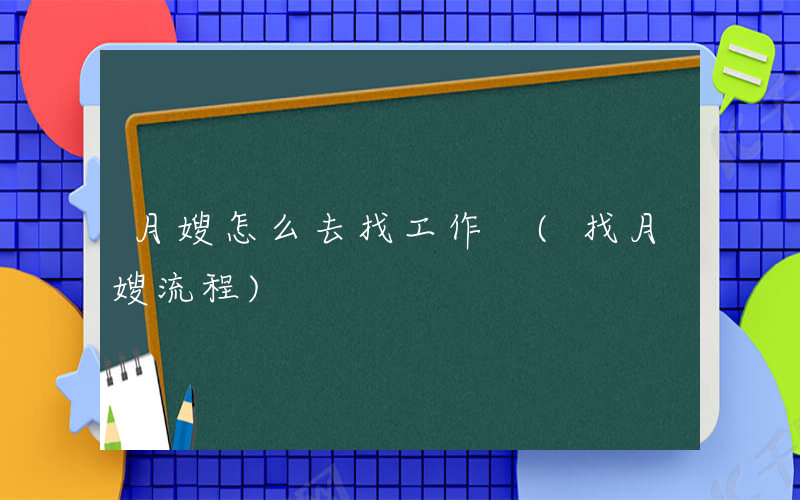 月嫂怎么去找工作（找月嫂流程）